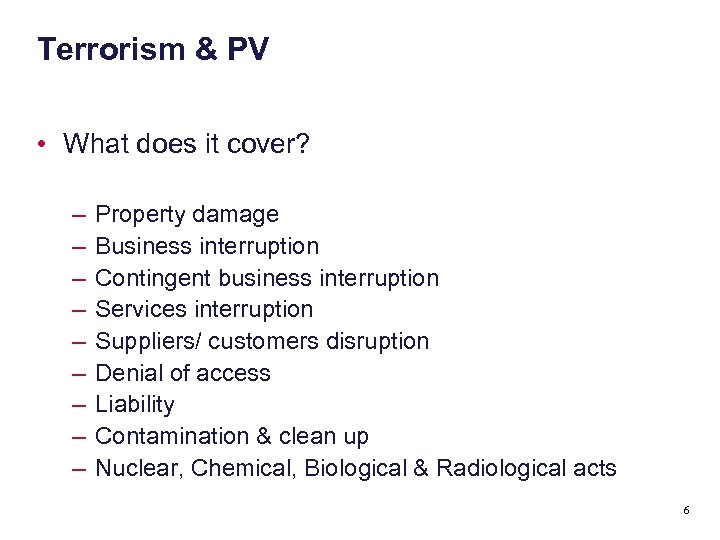 Terrorism & PV

• What does it cover?

– Property damage
– Business interruption
– Contingent business interruption
– Services interruption
– Suppliers/ customers disruption
– Denial of access
– Liability
– Contamination & clean up
– Nuclear, Chemical, Biological & Radiological acts

6